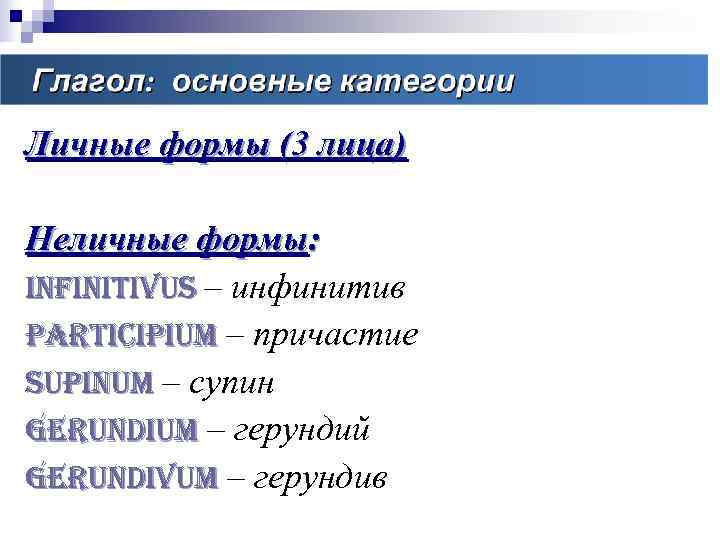 Глагол: основные категории

Личные формы (3 лица)

Неличные формы:
INFINITIVUS – инфинитив
PARTICIPIUM – причастие
SUPINUM – супин
GERUNDIUM – герундий
GERUNDIVUM – герундив